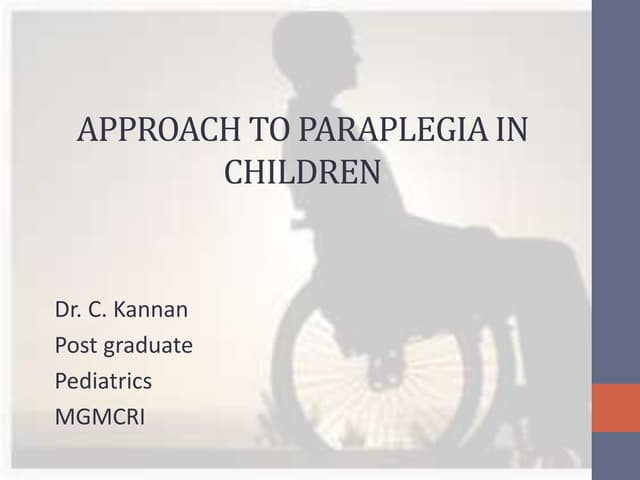 APPROACH TO PARAPLEGIA IN CHILDREN

Dr. C. Kannan
Post graduate
Pediatrics
MGMCRI